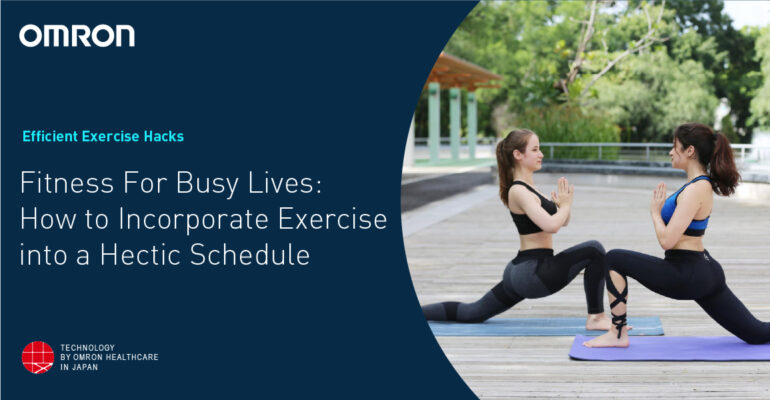 OMRON

Efficient Exercise Hacks

Fitness For Busy Lives: How to Incorporate Exercise into a Hectic Schedule

TECHNOLOGY BY OMRON HEALTHCARE IN JAPAN